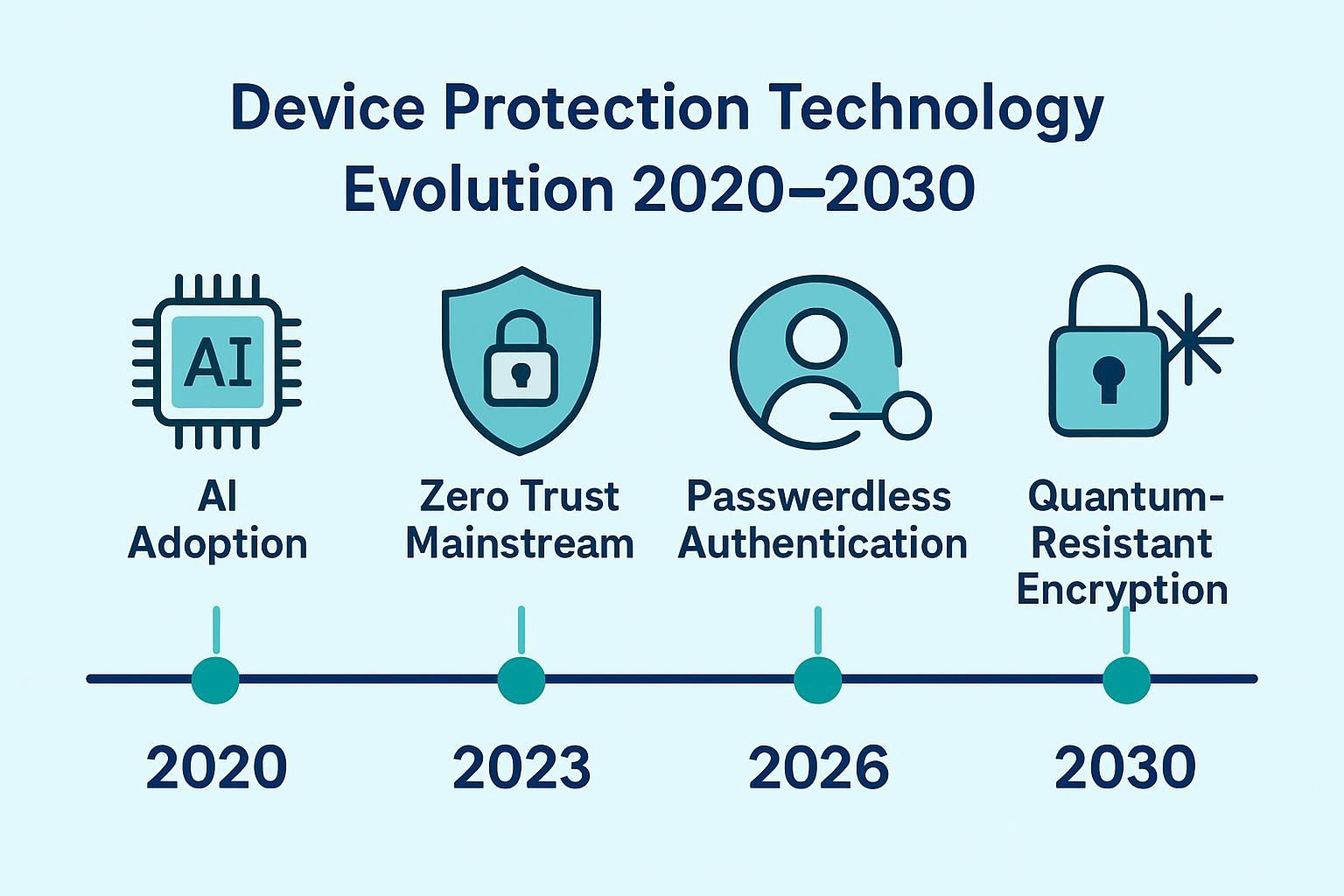 Device Protection Technology Evolution 2020–2030

AI

AI Adoption

Zero Trust Mainstream

Passwerdless Authentication

Quantum-Resistant Encryption

2020

2023

2026

2030